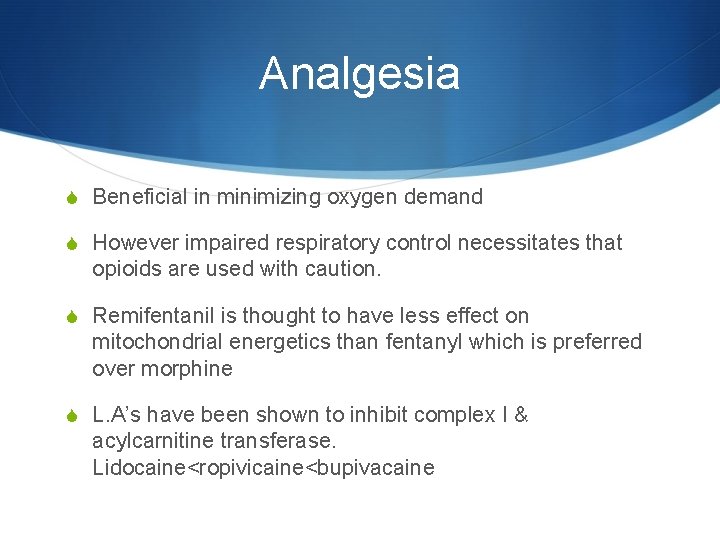 Analgesia

Beneficial in minimizing oxygen demand

However impaired respiratory control necessitates that opioids are used with caution.

Remifentanil is thought to have less effect on mitochondrial energetics than fentanyl which is preferred over morphine

L.A's have been shown to inhibit complex I & acylcarnitine transferase. Lidocaine<ropivicaine<bupivacaine